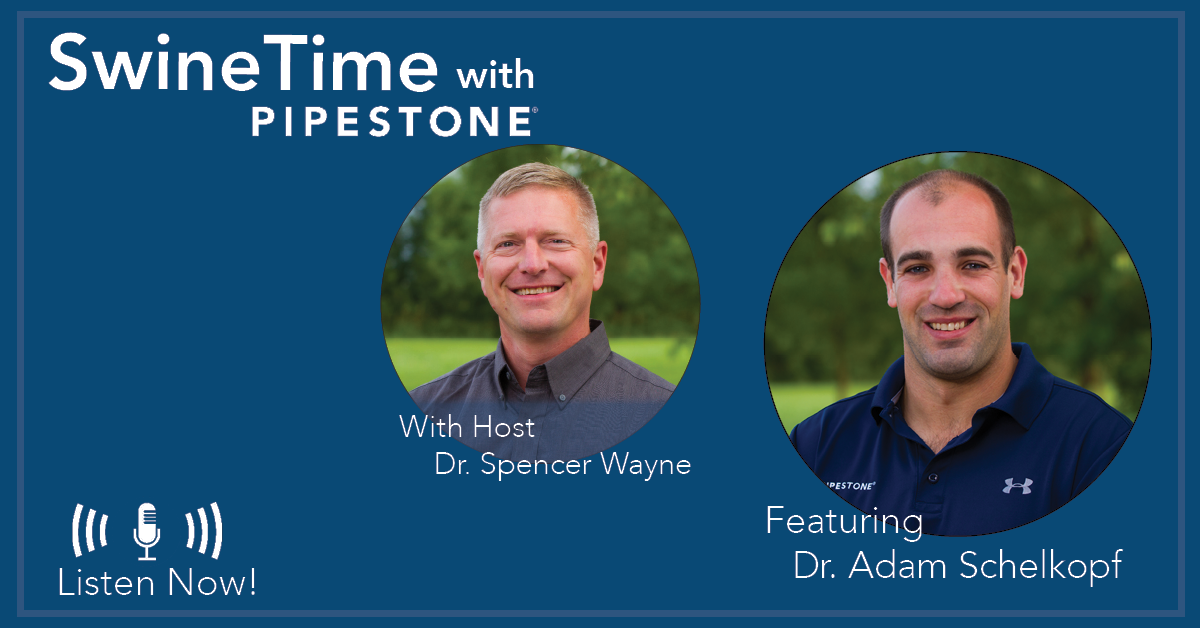 SwineTime with
PIPESTONE®

With Host
Dr. Spencer Wayne

PIPESTONE®

Featuring
Dr. Adam Schelkopf

Listen Now!